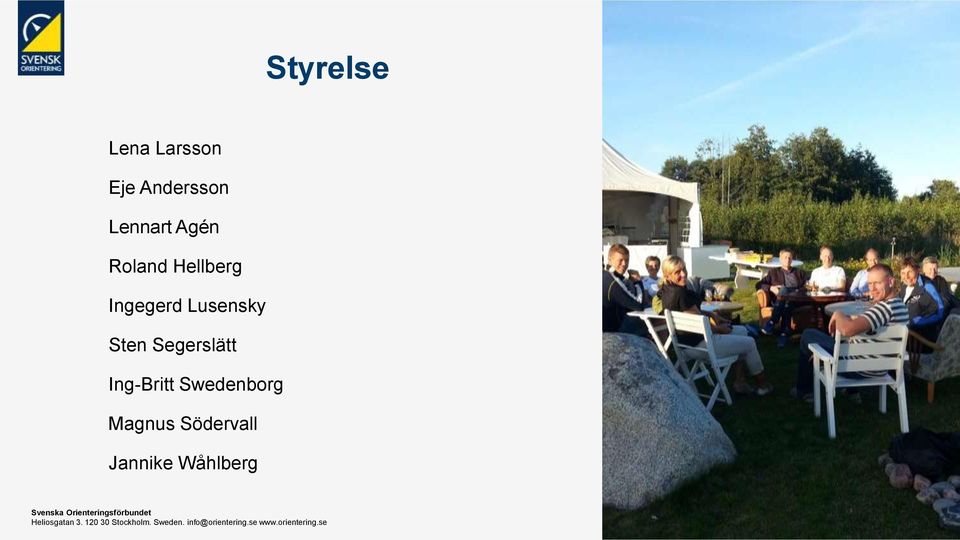 SVENSK ORIENTERING

Styrelse

Lena Larsson

Eje Andersson

Lennart Agén

Roland Hellberg

Ingegerd Lusensky

Sten Segerslätt

Ing-Britt Swedenborg

Magnus Södervall

Jannike Wåhlberg

Svenska Orienteringsförbundet
Heliosgatan 3. 120 30 Stockholm. Sweden. info@orientering.se www.orientering.se